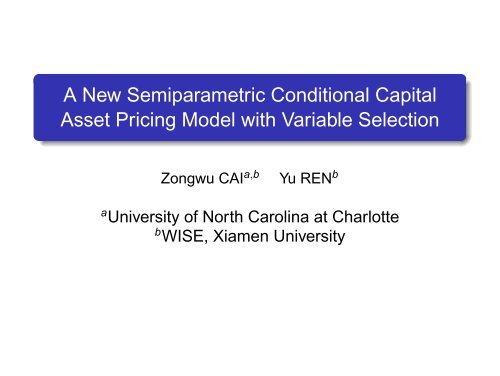 A New Semiparametric Conditional Capital Asset Pricing Model with Variable Selection

Zongwu CAI$^{a,b}$ Yu REN$^{b}$

$^{a}$University of North Carolina at Charlotte
$^{b}$WISE, Xiamen University